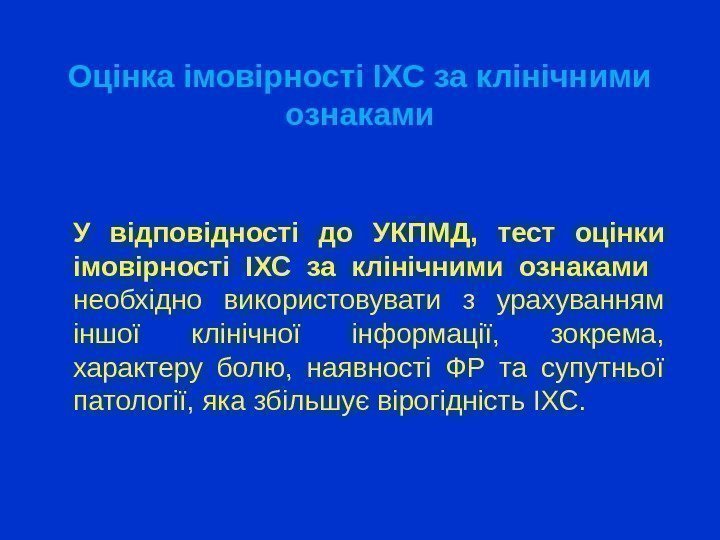 Оцінка імовірності ІХС за клінічними ознаками

У відповідності до УКПМД, тест оцінки імовірності ІХС за клінічними ознаками необхідно використовувати з урахуванням іншої клінічної інформації, зокрема, характеру болю, наявності ФР та супутньої патології, яка збільшує вірогідність ІХС.